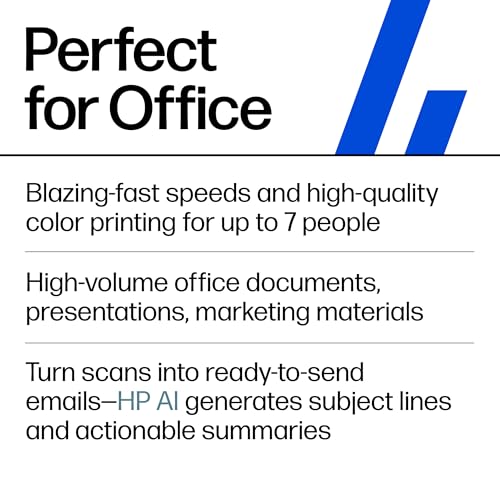 Perfect for Office

Blazing-fast speeds and high-quality color printing for up to 7 people

High-volume office documents, presentations, marketing materials

Turn scans into ready-to-send emails—HP AI generates subject lines and actionable summaries